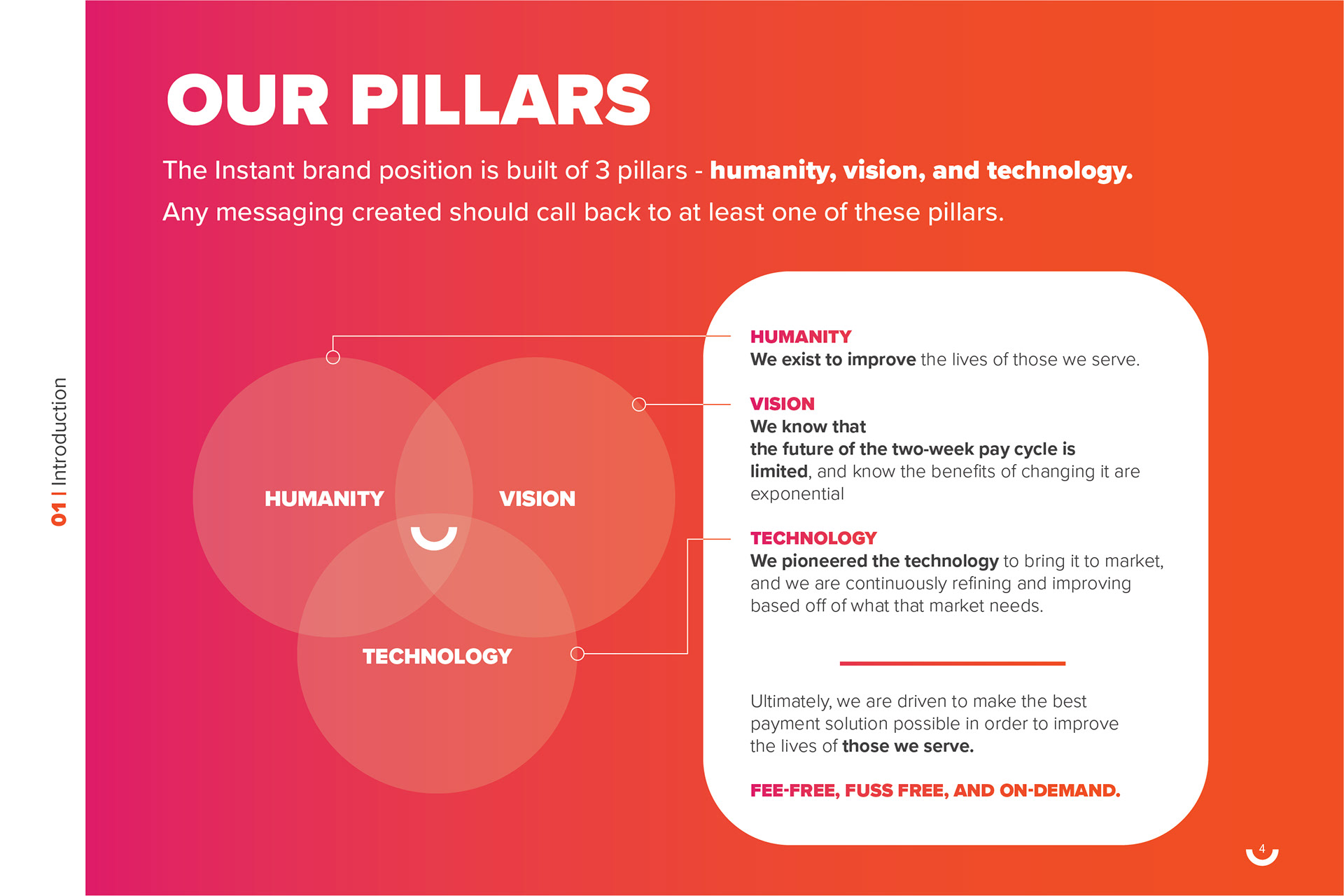 01 | Introduction

OUR PILLARS

The Instant brand position is built of 3 pillars - humanity, vision, and technology. Any messaging created should call back to at least one of these pillars.

HUMANITY

VISION

TECHNOLOGY

HUMANITY
We exist to improve the lives of those we serve.

VISION
We know that the future of the two-week pay cycle is limited, and know the benefits of changing it are exponential

TECHNOLOGY
We pioneered the technology to bring it to market, and we are continuously refining and improving based off of what that market needs.

Ultimately, we are driven to make the best payment solution possible in order to improve the lives of those we serve.

FEE-FREE, FUSS FREE, AND ON-DEMAND.

4